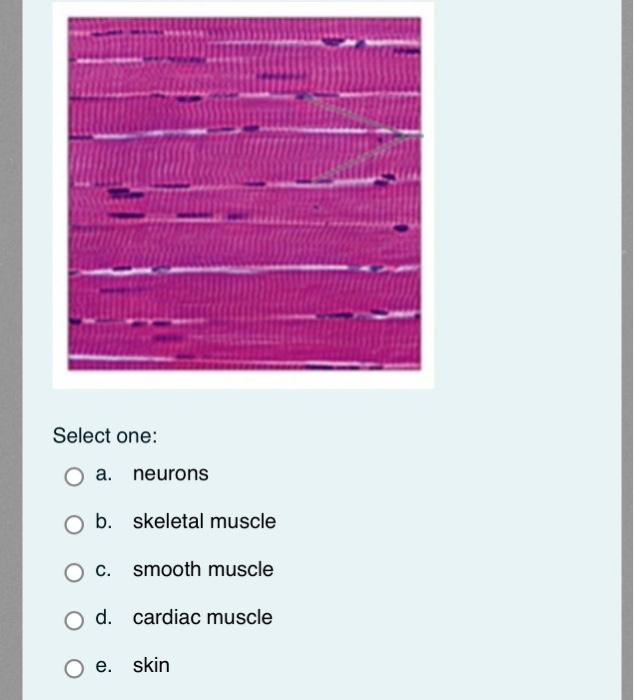 Select one:

a. neurons

b. skeletal muscle

c. smooth muscle

d. cardiac muscle

e. skin